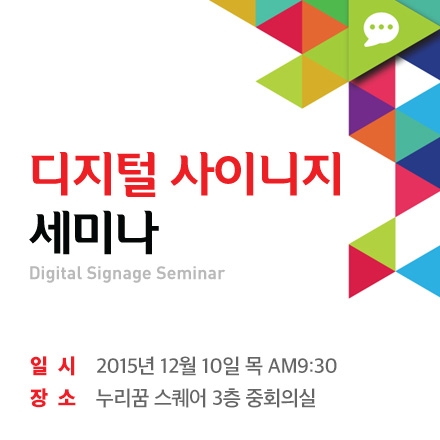 디지털 사이니지
세미나
Digital Signage Seminar

일 시 2015년 12월 10일 목 AM9:30
장 소 누리꿈 스퀘어 3층 중회의실